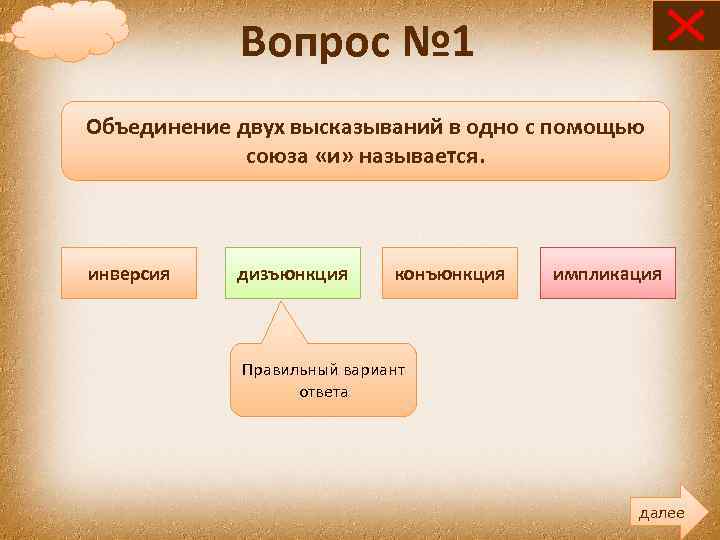 Вопрос №1

Объединение двух высказываний в одно с помощью союза «и» называется.

инверсия

дизъюнкция

конъюнкция

импликация

Правильный вариант ответа

далее